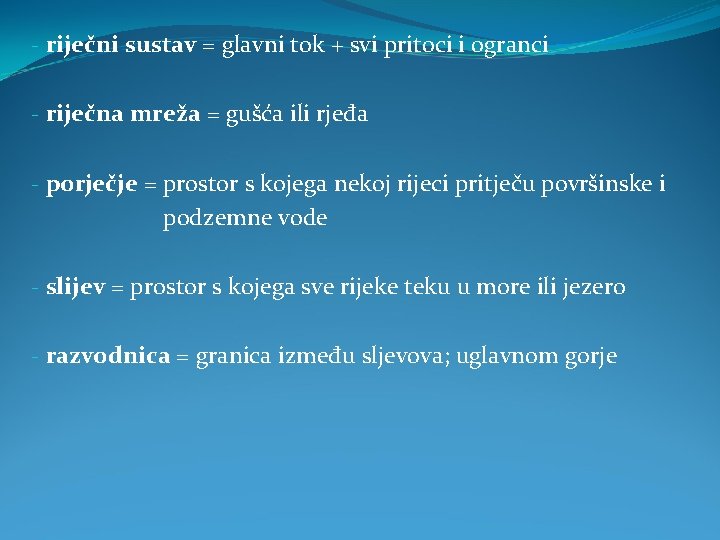 - riječni sustav = glavni tok + svi pritoci i ogranci

- riječna mreža = gušća ili rjeđa

- porječje = prostor s kojega nekoj rijeci pritječu površinske i podzemne vode

- slijev = prostor s kojega sve rijeke teku u more ili jezero

- razvodnica = granica između sljevova; uglavnom gorje